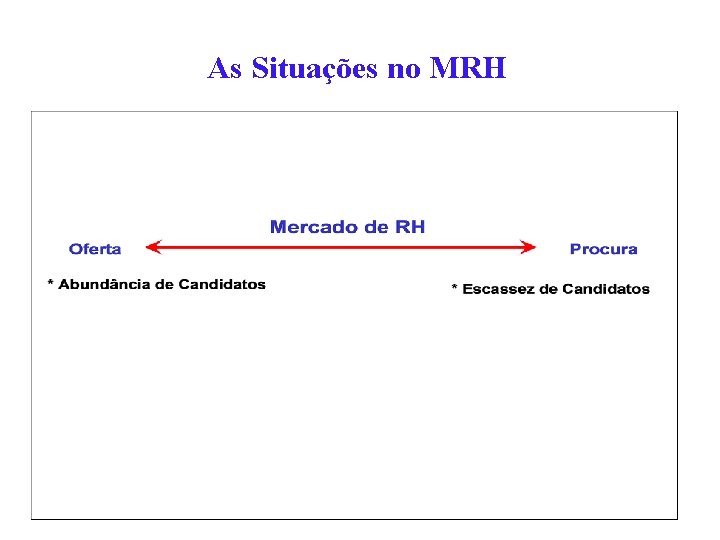 As Situações no MRH

Mercado de RH

Oferta

Procura

* Abundância de Candidatos

* Escassez de Candidatos